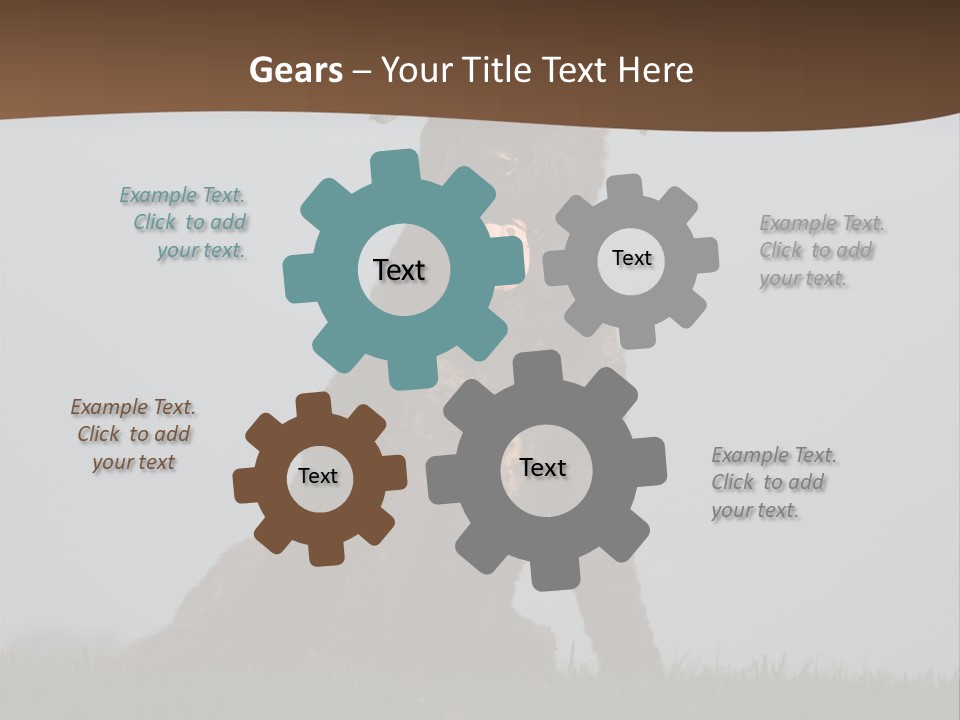 Gears – Your Title Text Here

Example Text. Click to add your text.

Text

Text

Example Text. Click to add your text.

Example Text. Click to add your text

Text

Text

Example Text. Click to add your text.